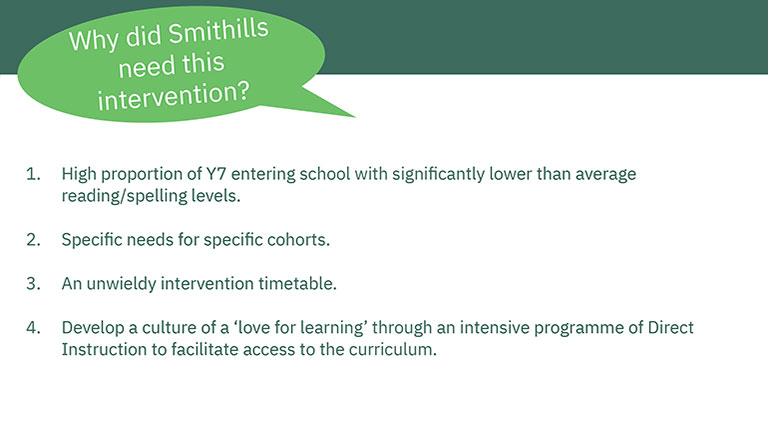 Why did Smithills need this intervention?

1. High proportion of Y7 entering school with significantly lower than average reading/spelling levels.

2. Specific needs for specific cohorts.

3. An unwieldy intervention timetable.

4. Develop a culture of a ‘love for learning’ through an intensive programme of Direct Instruction to facilitate access to the curriculum.